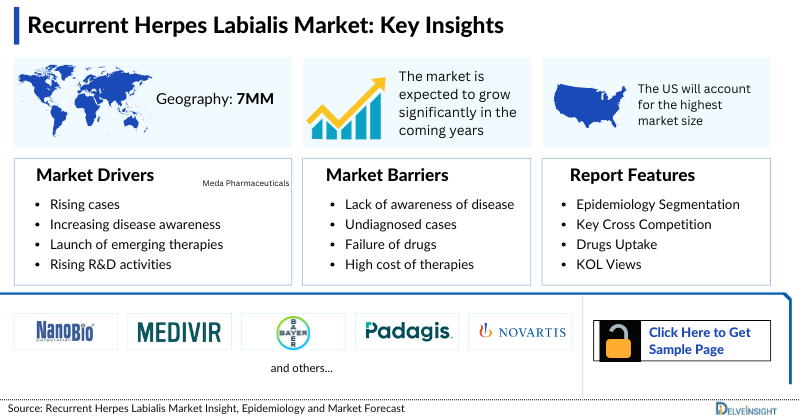 Recurrent Herpes Labialis Market: Key Insights

Geography: 7MM

The market is expected to grow significantly in the coming years

The US will account for the highest market size

Market Drivers

Meda Pharmaceuticals

- Rising cases
- Increasing disease awareness
- Launch of emerging therapies
- Rising R&D activities

Market Barriers

- Lack of awareness of disease
- Undiagnosed cases
- Failure of drugs
- High cost of therapies

Report Features

- Epidemiology Segmentation
- Key Cross Competition
- Drugs Uptake
- KOL Views

NanoBio Corporation

MEDIVIR

BAYER

Padagis

NOVARTIS

and others...

Click Here to Get Sample Page

Source: Recurrent Herpes Labialis Market Insight, Epidemiology and Market Forecast

DELVEINSIGHT